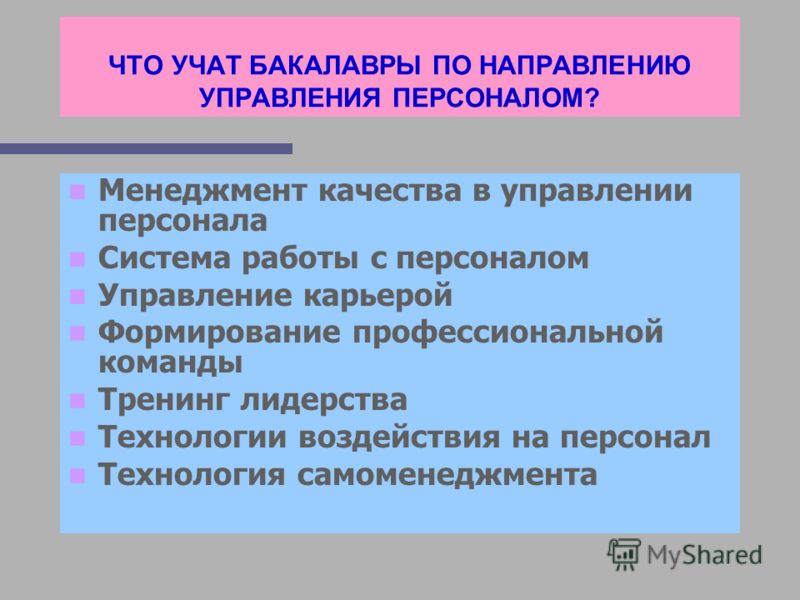 ЧТО УЧАТ БАКАЛАВРЫ ПО НАПРАВЛЕНИЮ УПРАВЛЕНИЯ ПЕРСОНАЛОМ?

- Менеджмент качества в управлении персонала
- Система работы с персоналом
- Управление карьерой
- Формирование профессиональной команды
- Тренинг лидерства
- Технологии воздействия на персонал
- Технология самоменеджмента

MyShared